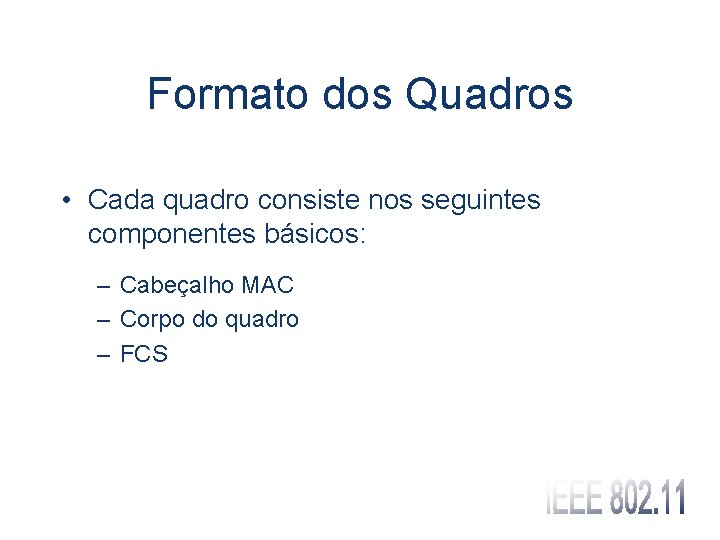 Formato dos Quadros

• Cada quadro consiste nos seguintes componentes básicos:

– Cabeçalho MAC
– Corpo do quadro
– FCS

IEEE 802.11